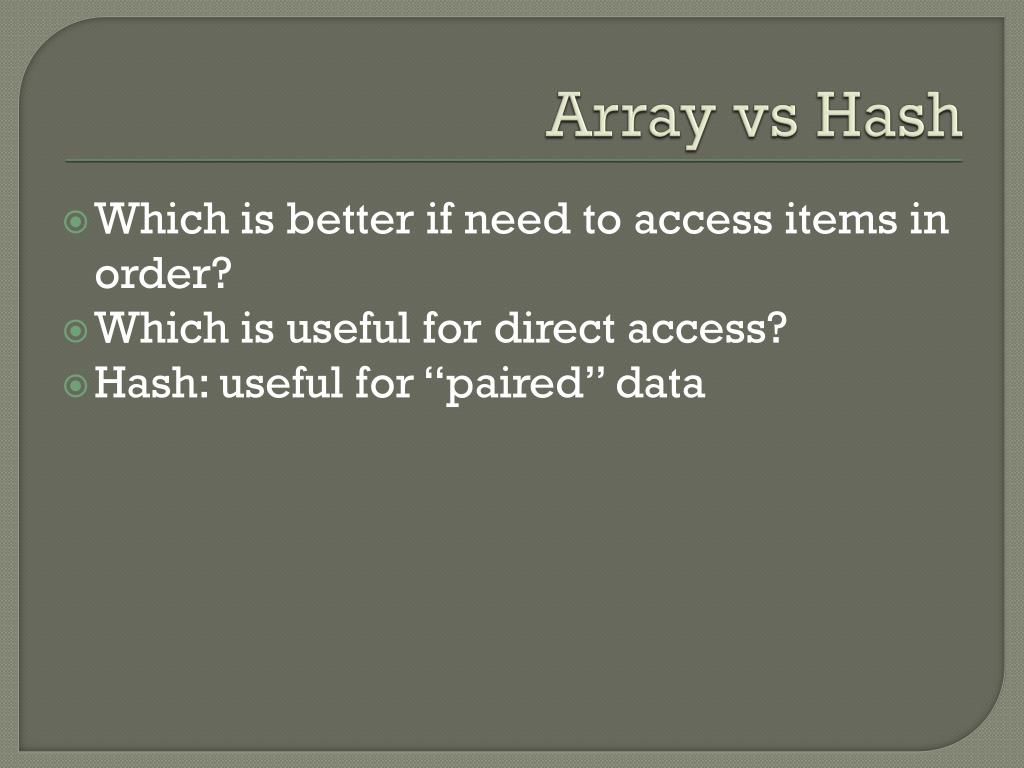 Array vs Hash

Which is better if need to access items in order?
Which is useful for direct access?
Hash: useful for “paired” data